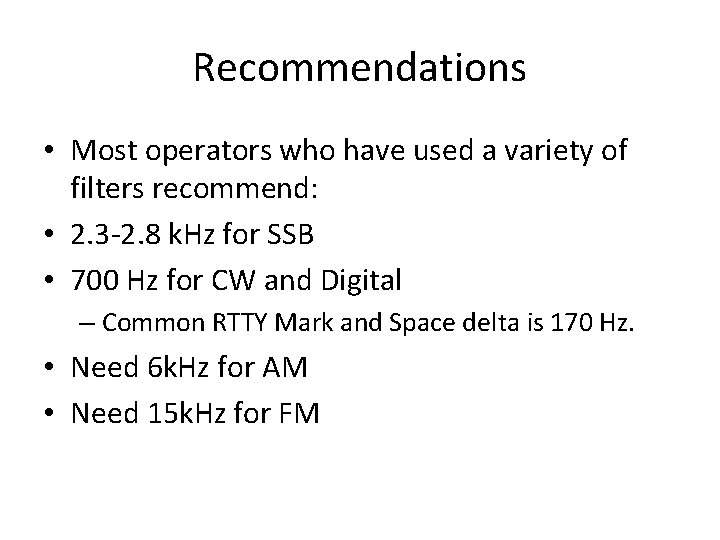 Recommendations

• Most operators who have used a variety of filters recommend:
• 2.3-2.8 kHz for SSB
• 700 Hz for CW and Digital
– Common RTTY Mark and Space delta is 170 Hz.
• Need 6kHz for AM
• Need 15kHz for FM